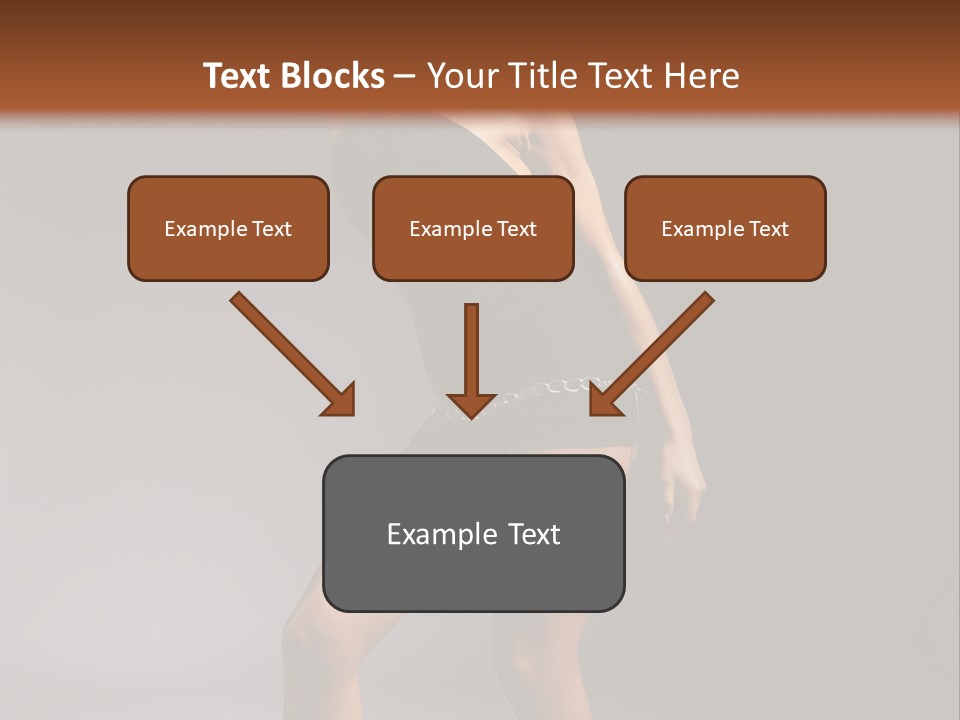 Text Blocks – Your Title Text Here

Example Text

Example Text

Example Text

Example Text